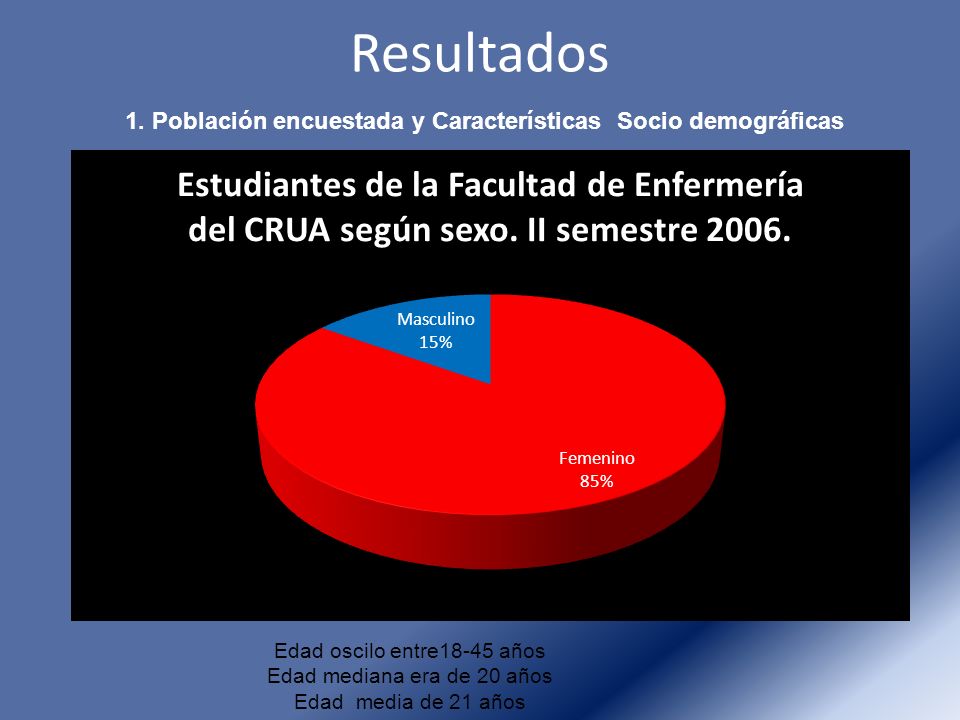 Resultados

1. Población encuestada y Características  Socio demográficas

Estudiantes de la Facultad de Enfermería del CRUA según sexo. II semestre 2006.

Masculino
15%

Femenino
85%

Edad oscilo entre18-45 años
Edad mediana era de 20 años
Edad  media de 21 años